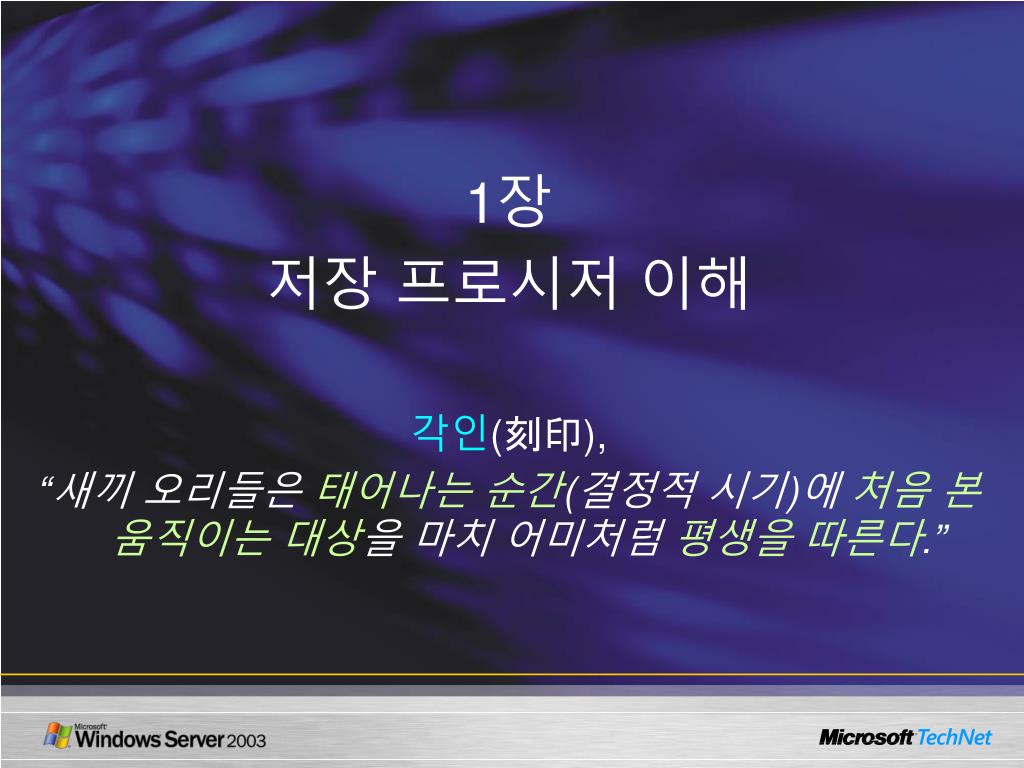 1장
저장 프로시저 이해

각인(刻印),
“새끼 오리들은 태어나는 순간(결정적 시기)에 처음 본 움직이는 대상을 마치 어미처럼 평생을 따른다.”

Microsoft Windows Server 2003

Microsoft TechNet